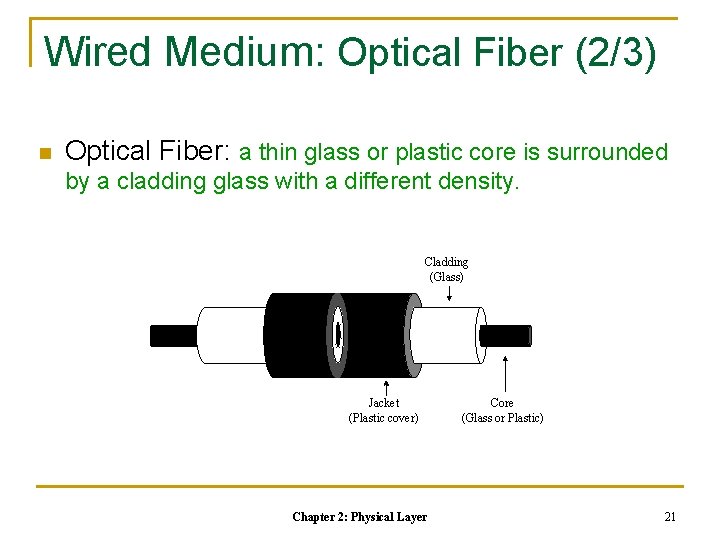 Wired Medium: Optical Fiber (2/3)

Optical Fiber: a thin glass or plastic core is surrounded by a cladding glass with a different density.

Cladding (Glass)

Jacket (Plastic cover)

Core (Glass or Plastic)

Chapter 2: Physical Layer

21